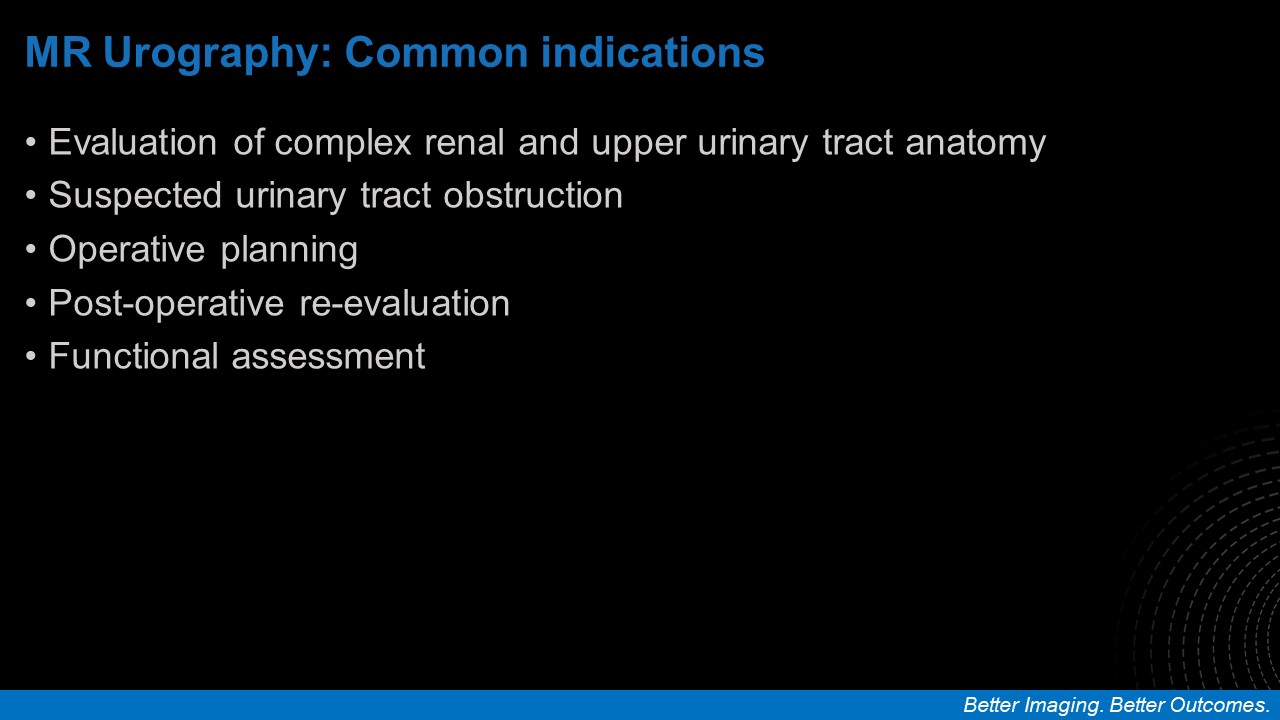 MR Urography: Common indications

• Evaluation of complex renal and upper urinary tract anatomy
• Suspected urinary tract obstruction
• Operative planning
• Post-operative re-evaluation
• Functional assessment

Better Imaging. Better Outcomes.